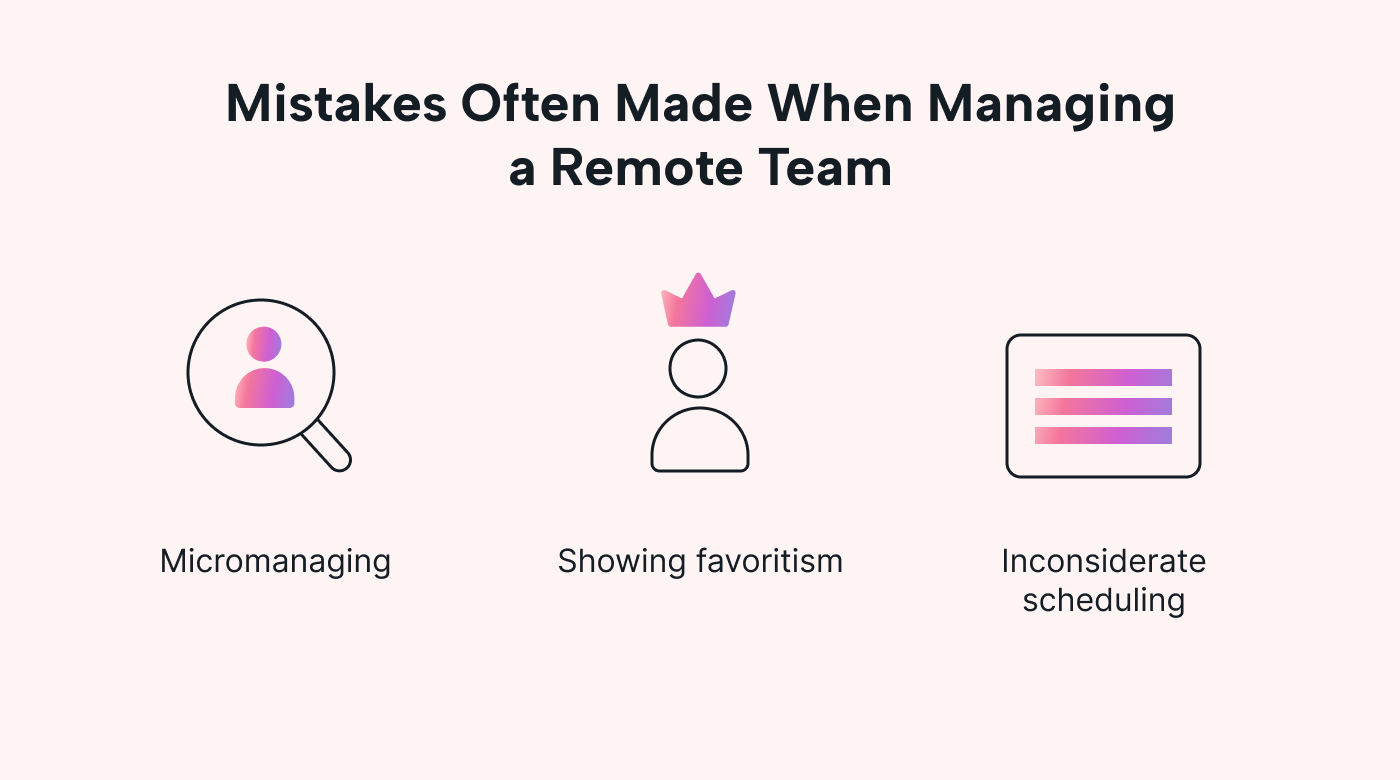 Mistakes Often Made When Managing a Remote Team

Micromanaging

Showing favoritism

Inconsiderate scheduling